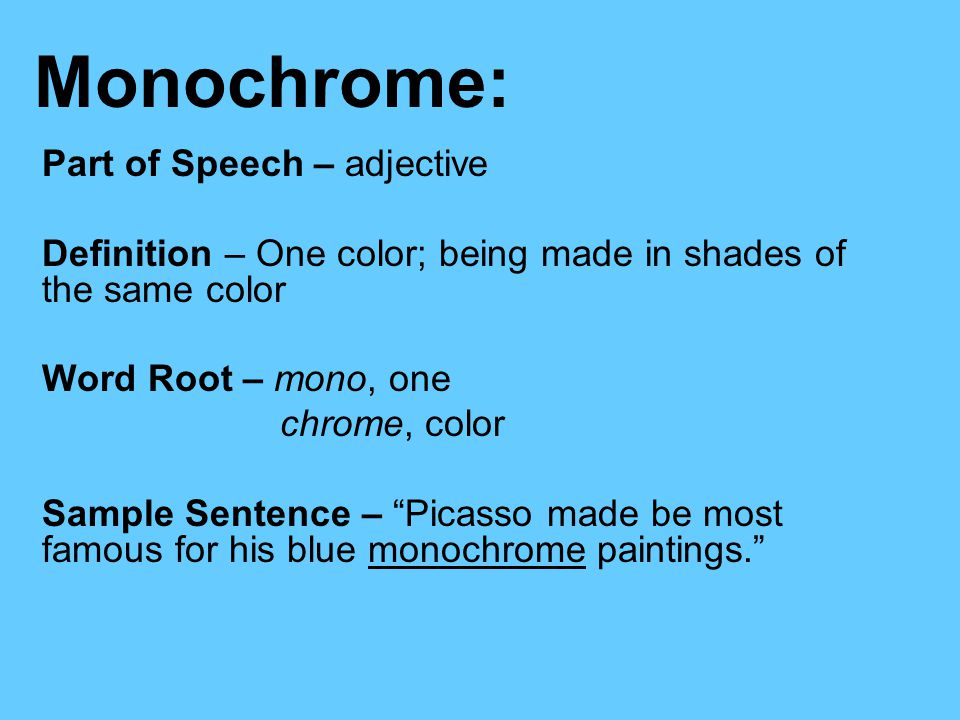 Monochrome:

Part of Speech – adjective

Definition – One color; being made in shades of the same color

Word Root – mono, one
chrome, color

Sample Sentence – “Picasso made be most famous for his blue monochrome paintings.”